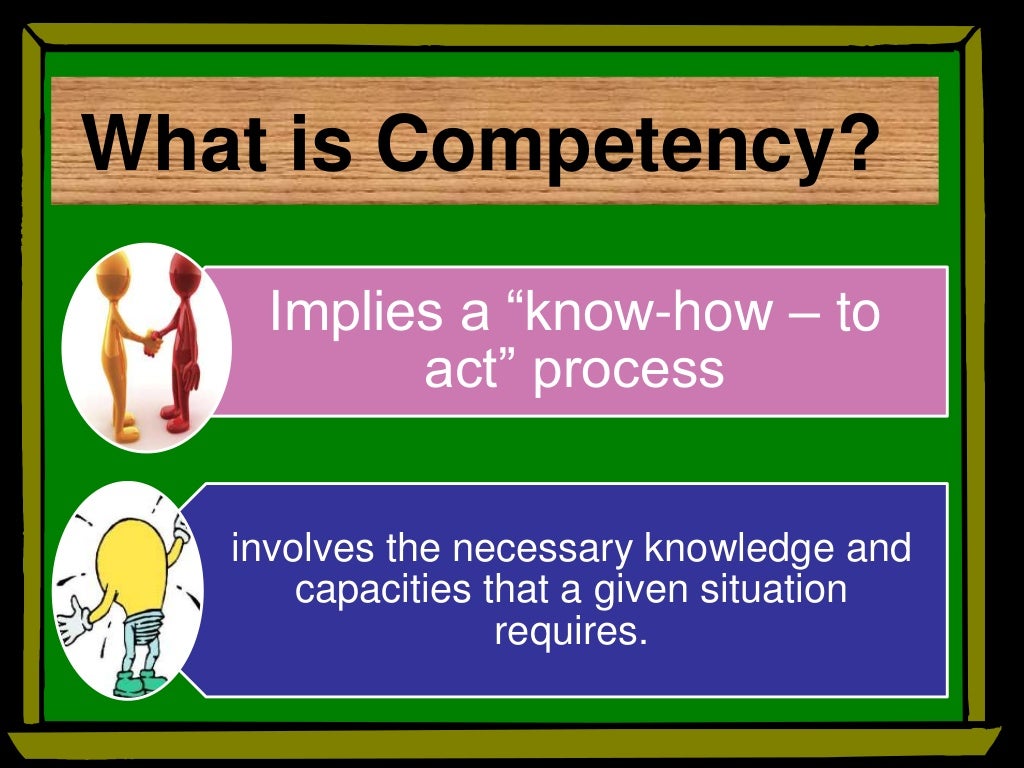 What is Competency?

Implies a “know-how – to act” process

involves the necessary knowledge and capacities that a given situation requires.